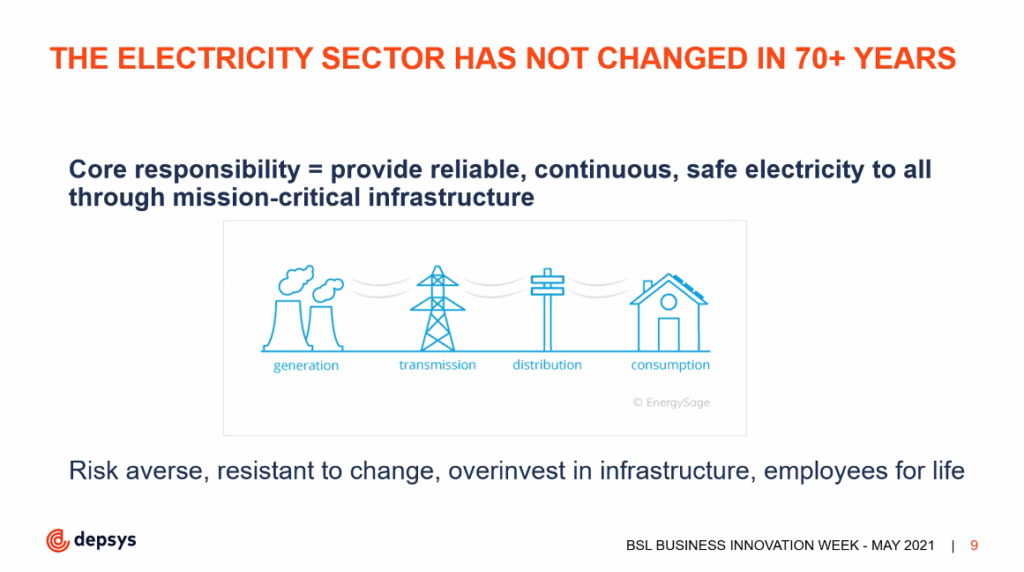 THE ELECTRICITY SECTOR HAS NOT CHANGED IN 70+ YEARS

Core responsibility = provide reliable, continuous, safe electricity to all through mission-critical infrastructure

generation transmission distribution consumption

© EnergySage

Risk averse, resistant to change, overinvest in infrastructure, employees for life

depsys

BSL BUSINESS INNOVATION WEEK - MAY 2021 | 9